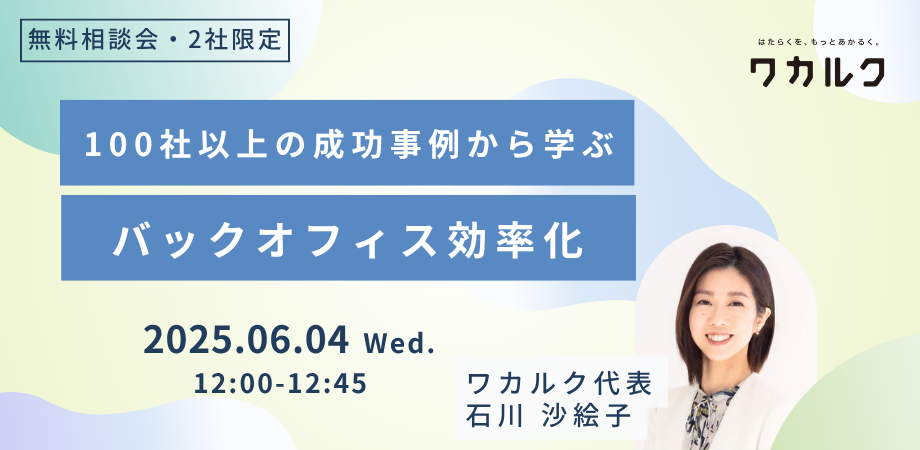 無料相談会・2社限定

はたらくを、もっとあかるく。
ワカルク

100社以上の成功事例から学ぶ

バックオフィス効率化

2025.06.04 Wed.
12:00-12:45

ワカルク代表
石川 沙絵子